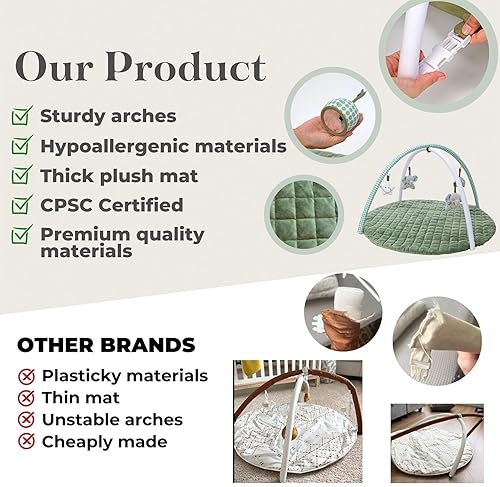 Our Product

Sturdy arches

Hypoallergenic materials

Thick plush mat

CPSC Certified

Premium quality materials

OTHER BRANDS

Plasticky materials

Thin mat

Unstable arches

Cheaply made